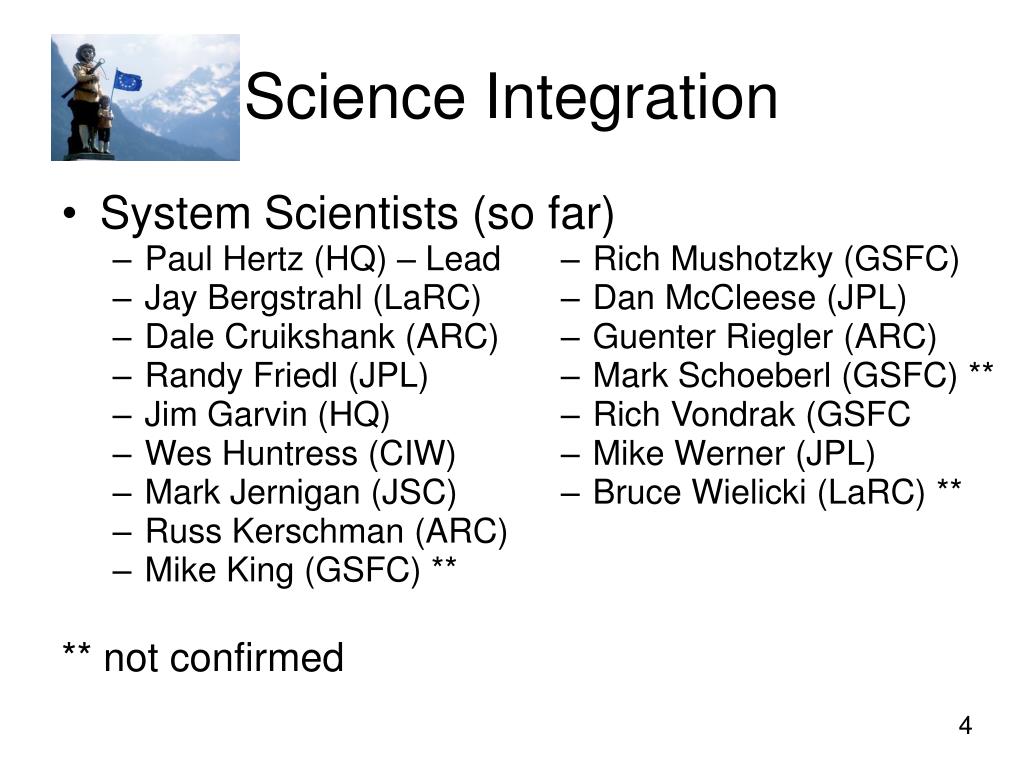 Science Integration

• System Scientists (so far)
– Paul Hertz (HQ) – Lead
– Jay Bergstrahl (LaRC)
– Dale Cruikshank (ARC)
– Randy Friedl (JPL)
– Jim Garvin (HQ)
– Wes Huntress (CIW)
– Mark Jernigan (JSC)
– Russ Kerschman (ARC)
– Mike King (GSFC) **

– Rich Mushotzky (GSFC)
– Dan McCleese (JPL)
– Guenter Riegler (ARC)
– Mark Schoeberl (GSFC) **
– Rich Vondrak (GSFC
– Mike Werner (JPL)
– Bruce Wielicki (LaRC) **

** not confirmed

4